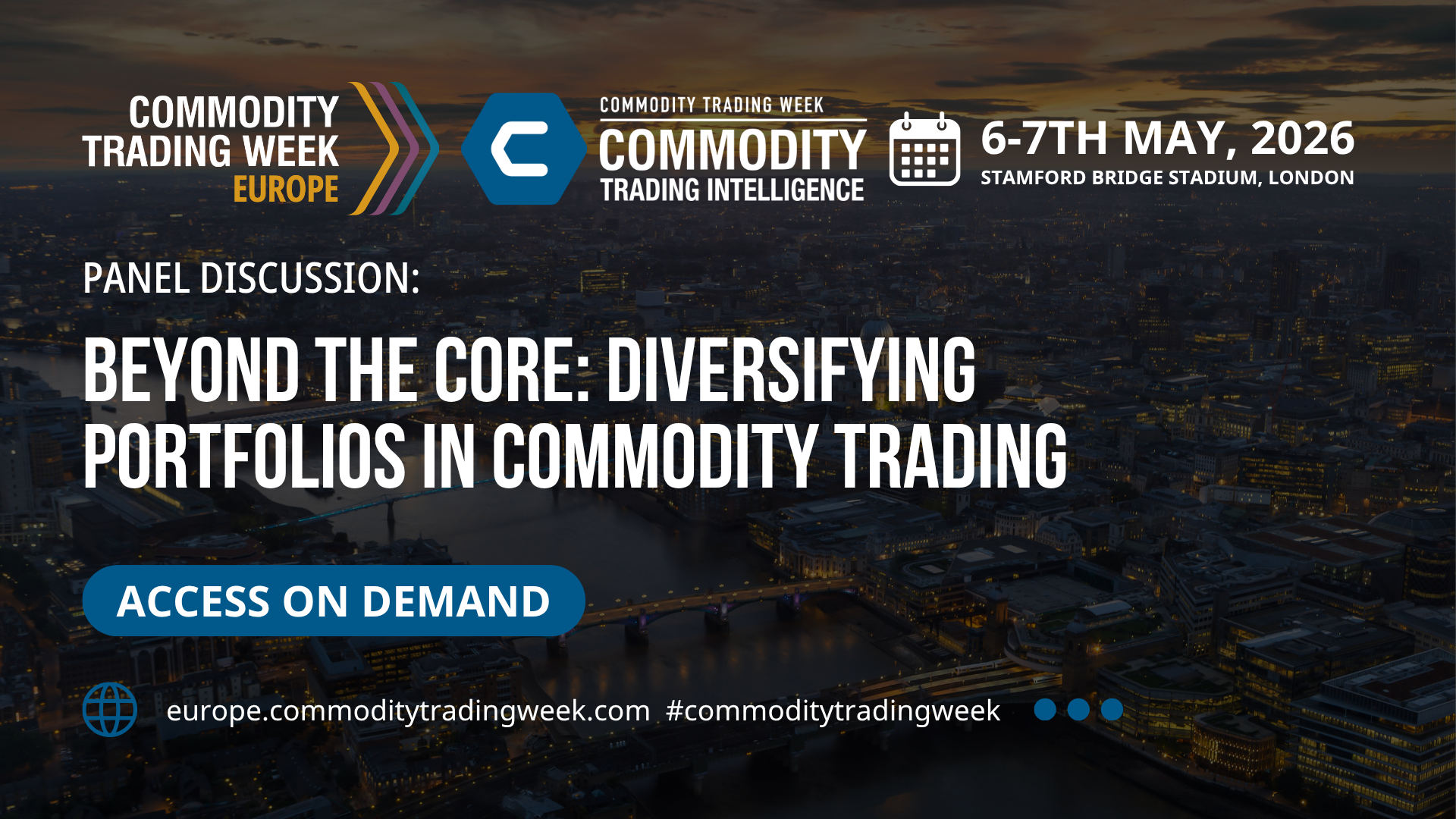 COMMODITY TRADING WEEK EUROPE

COMMODITY TRADING WEEK
COMMODITY
TRADING INTELLIGENCE

6-7TH MAY, 2026
STAMFORD BRIDGE STADIUM, LONDON

PANEL DISCUSSION:

BEYOND THE CORE: DIVERSIFYING PORTFOLIOS IN COMMODITY TRADING

ACCESS ON DEMAND

europe.commoditytradingweek.com #commoditytradingweek